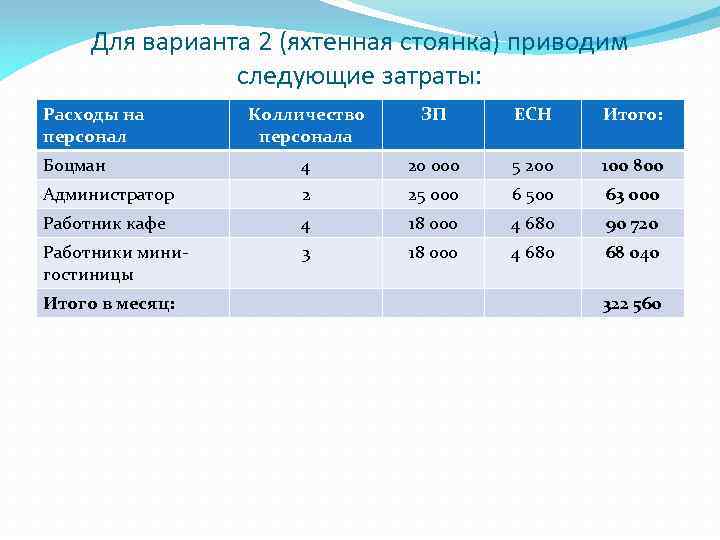 Для варианта 2 (яхтенная стоянка) приводим следующие затраты:

| Расходы на персонал | Колличество персонала | ЗП | ЕСН | Итого: |
|---|---|---|---|---|
| Боцман | 4 | 20 000 | 5 200 | 100 800 |
| Администратор | 2 | 25 000 | 6 500 | 63 000 |
| Работник кафе | 4 | 18 000 | 4 680 | 90 720 |
| Работники мини-гостиницы | 3 | 18 000 | 4 680 | 68 040 |
| Итого в месяц: | | | | 322 560 |